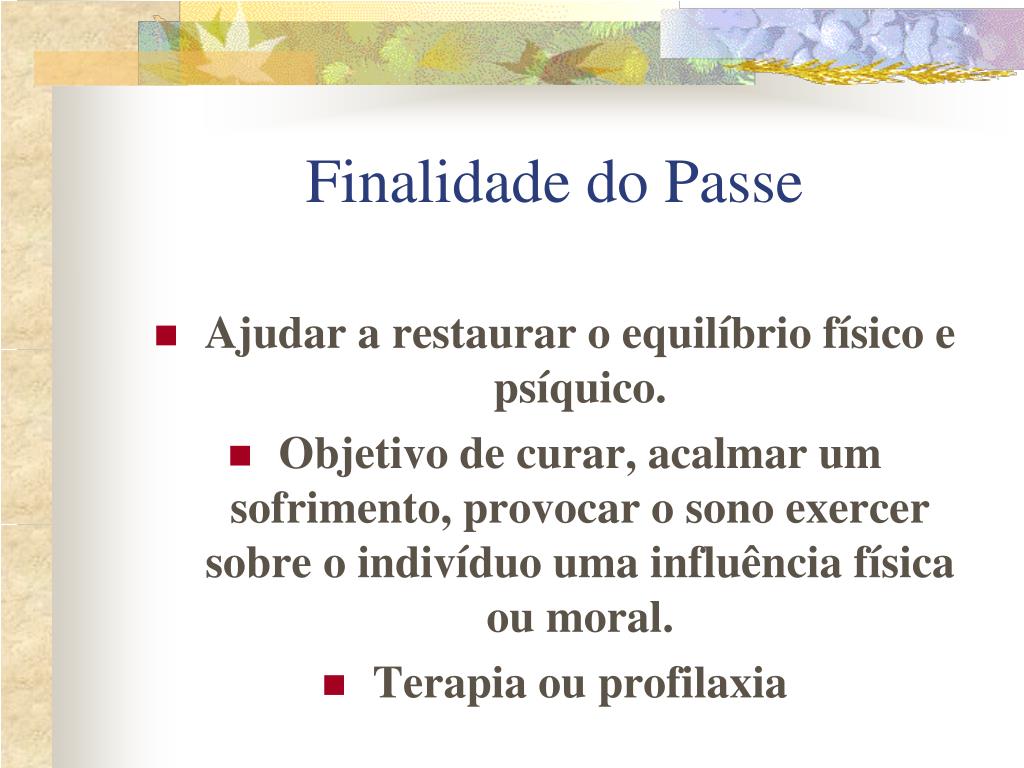 Finalidade do Passe

- Ajudar a restaurar o equilíbrio físico e psíquico.
- Objetivo de curar, acalmar um sofrimento, provocar o sono exercer sobre o indivíduo uma influência física ou moral.
- Terapia ou profilaxia